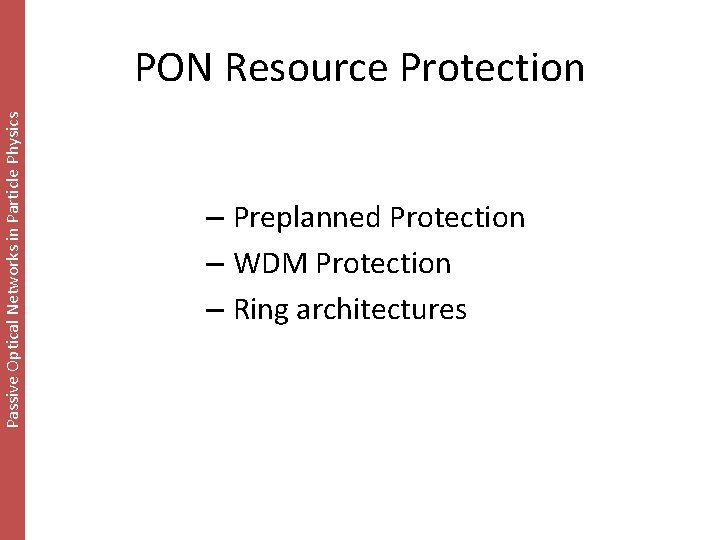 Passive Optical Networks in Particle Physics

PON Resource Protection

– Preplanned Protection
– WDM Protection
– Ring architectures